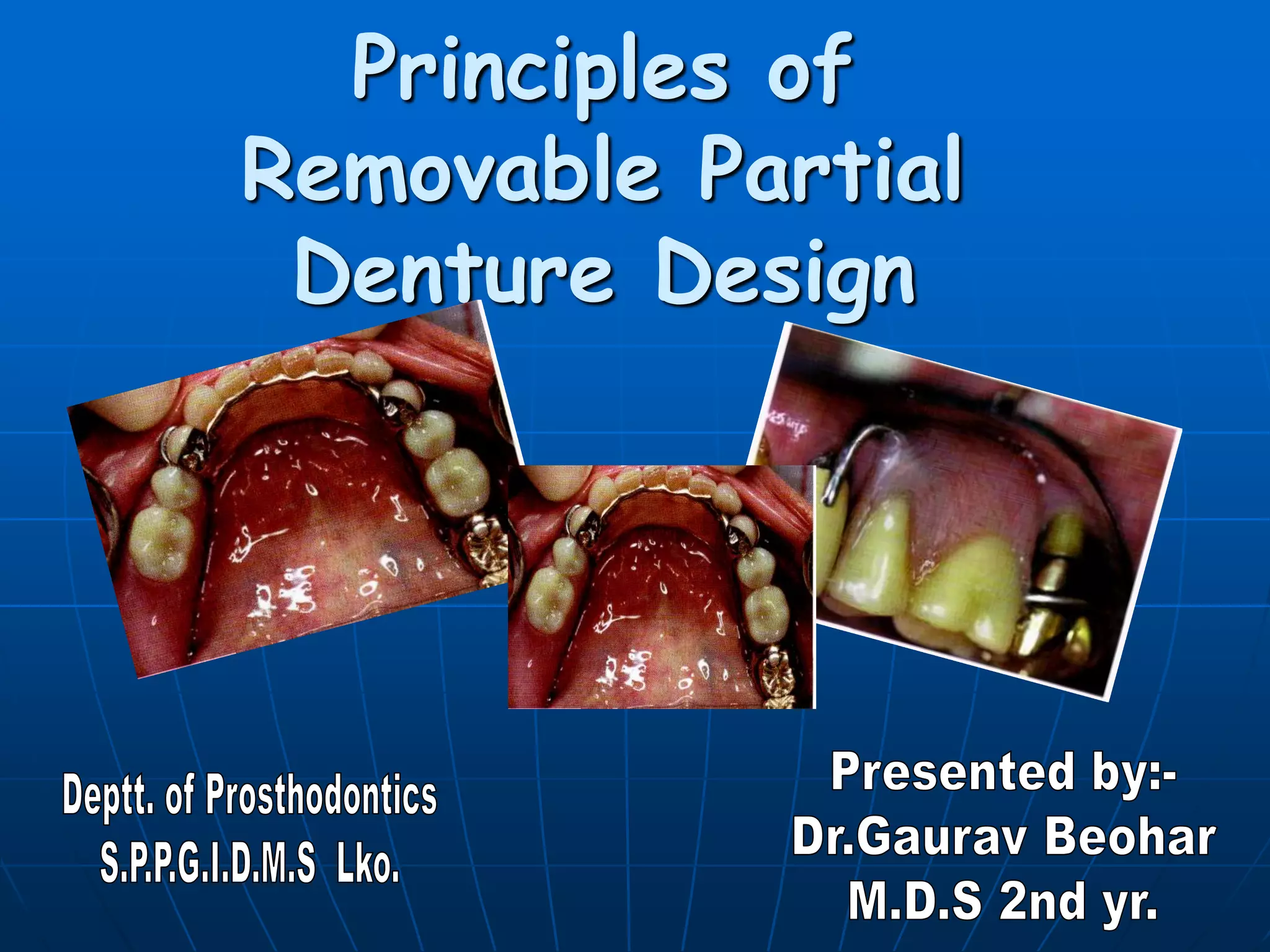 Principles of Removable Partial Denture Design

Deptt. of Prosthodontics
S.P.P.G.I.D.M.S Lko.

Presented by:-
Dr.Gaurav Beohar
M.D.S 2nd yr.